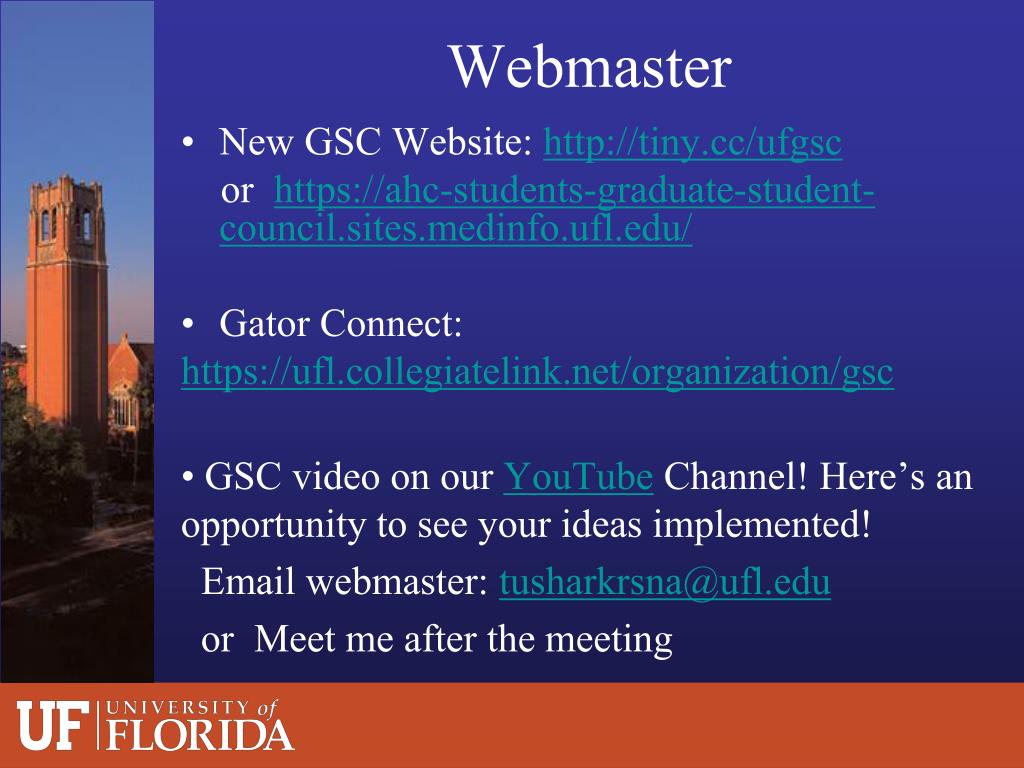 Webmaster

• New GSC Website: http://tiny.cc/ufgsc
or https://ahc-students-graduate-student-council.sites.medinfo.ufl.edu/

• Gator Connect:
https://ufl.collegiatelink.net/organization/gsc

• GSC video on our YouTube Channel! Here’s an opportunity to see your ideas implemented!
Email webmaster: tusharkrsna@ufl.edu
or Meet me after the meeting

UF UNIVERSITY of FLORIDA